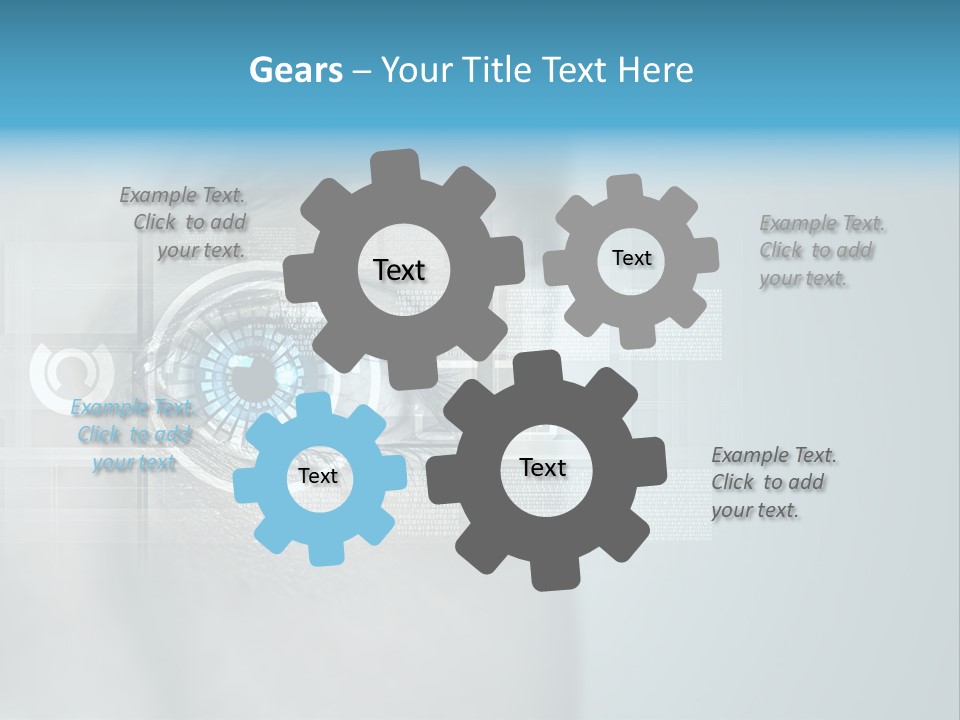 Gears – Your Title Text Here

Example Text. Click to add your text.

Text

Text

Example Text. Click to add your text.

Example Text. Click to add your text

Text

Text

Example Text. Click to add your text.